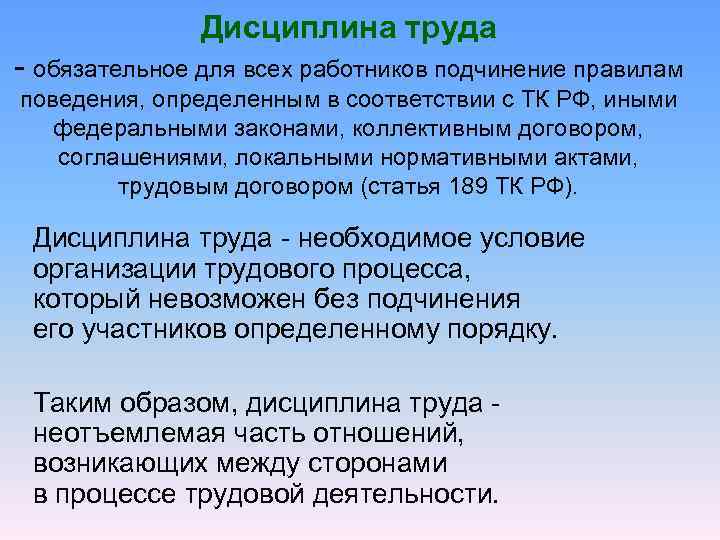 Дисциплина труда

- обязательное для всех работников подчинение правилам поведения, определенным в соответствии с ТК РФ, иными федеральными законами, коллективным договором, соглашениями, локальными нормативными актами, трудовым договором (статья 189 ТК РФ).

Дисциплина труда - необходимое условие организации трудового процесса, который невозможен без подчинения его участников определенному порядку.

Таким образом, дисциплина труда - неотъемлемая часть отношений, возникающих между сторонами в процессе трудовой деятельности.